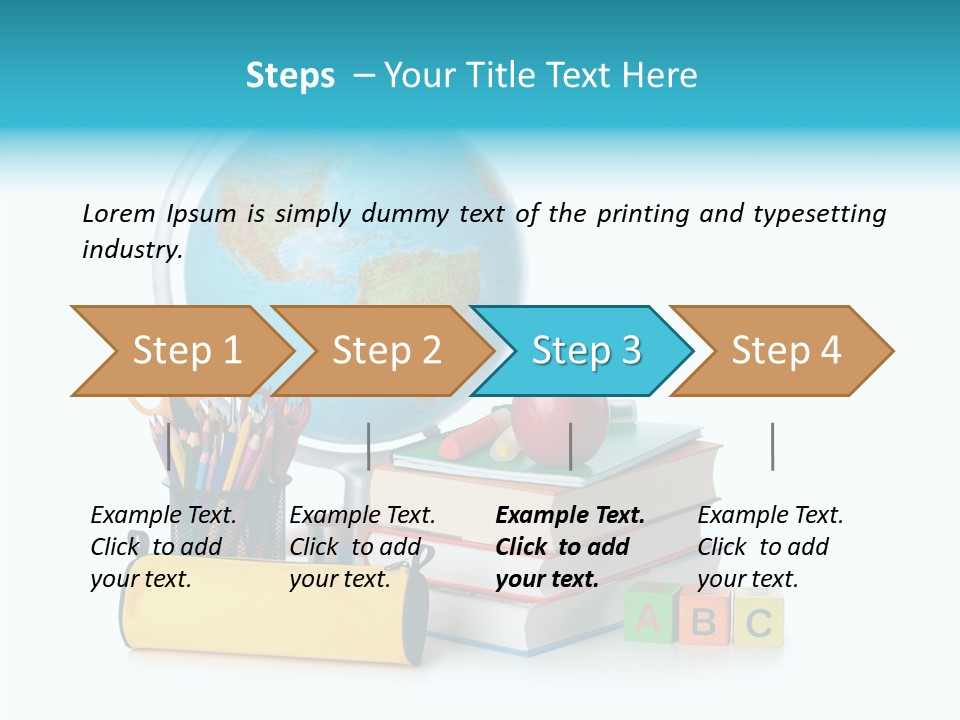 Steps – Your Title Text Here

Lorem Ipsum is simply dummy text of the printing and typesetting industry.

Step 1

Step 2

Step 3

Step 4

Example Text. Click to add your text.

Example Text. Click to add your text.

Example Text. Click to add your text.

Example Text. Click to add your text.

A B C